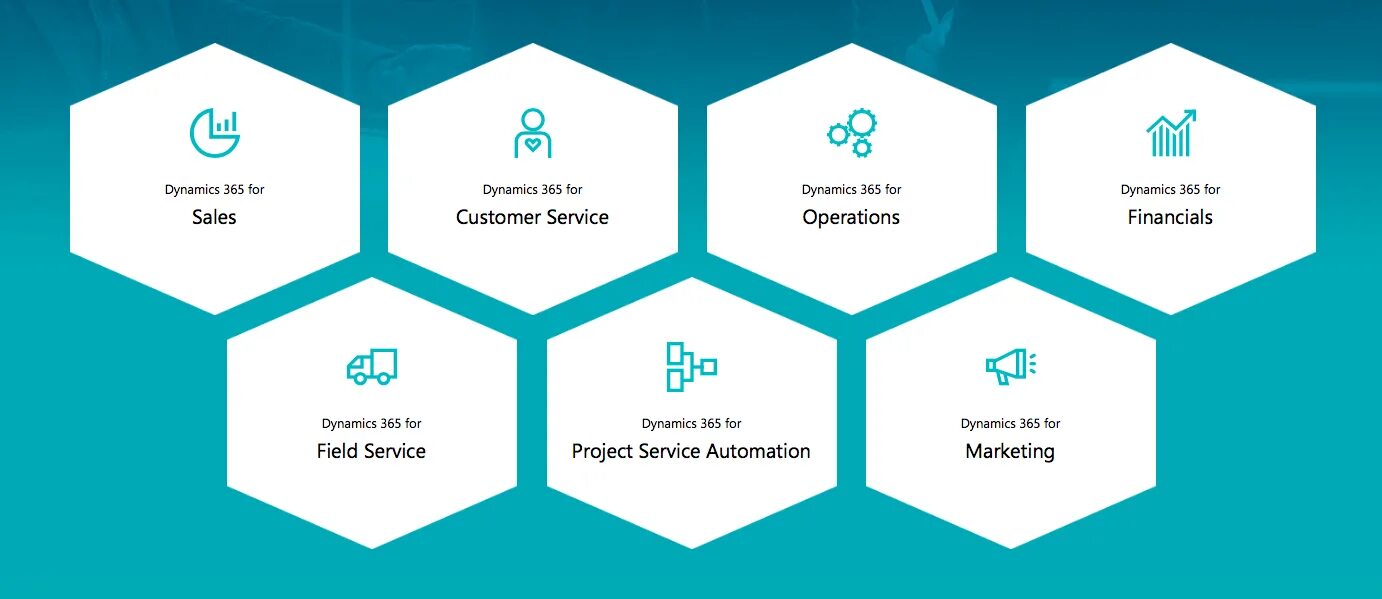 Dynamics 365 for
Sales

Dynamics 365 for
Customer Service

Dynamics 365 for
Operations

Dynamics 365 for
Financials

Dynamics 365 for
Field Service

Dynamics 365 for
Project Service Automation

Dynamics 365 for
Marketing